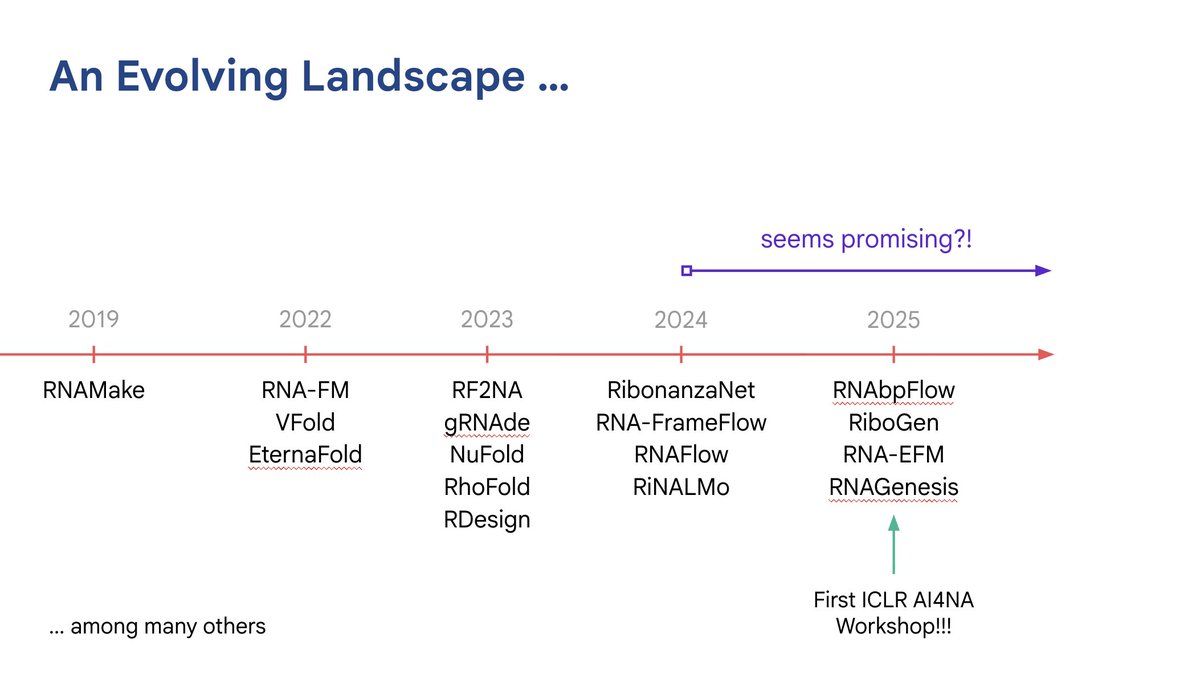 An Evolving Landscape …

seems promising?!

2019
RNAMake

2022
RNA-FM
VFold
EternaFold

2023
RF2NA
gRNAde
NuFold
RhoFold
RDesign

2024
RibonanzaNet
RNA-FrameFlow
RNAFlow
RiNALMo

2025
RNAbpFlow
RiboGen
RNA-EFM
RNAGenesis

First ICLR AI4NA Workshop!!!

… among many others